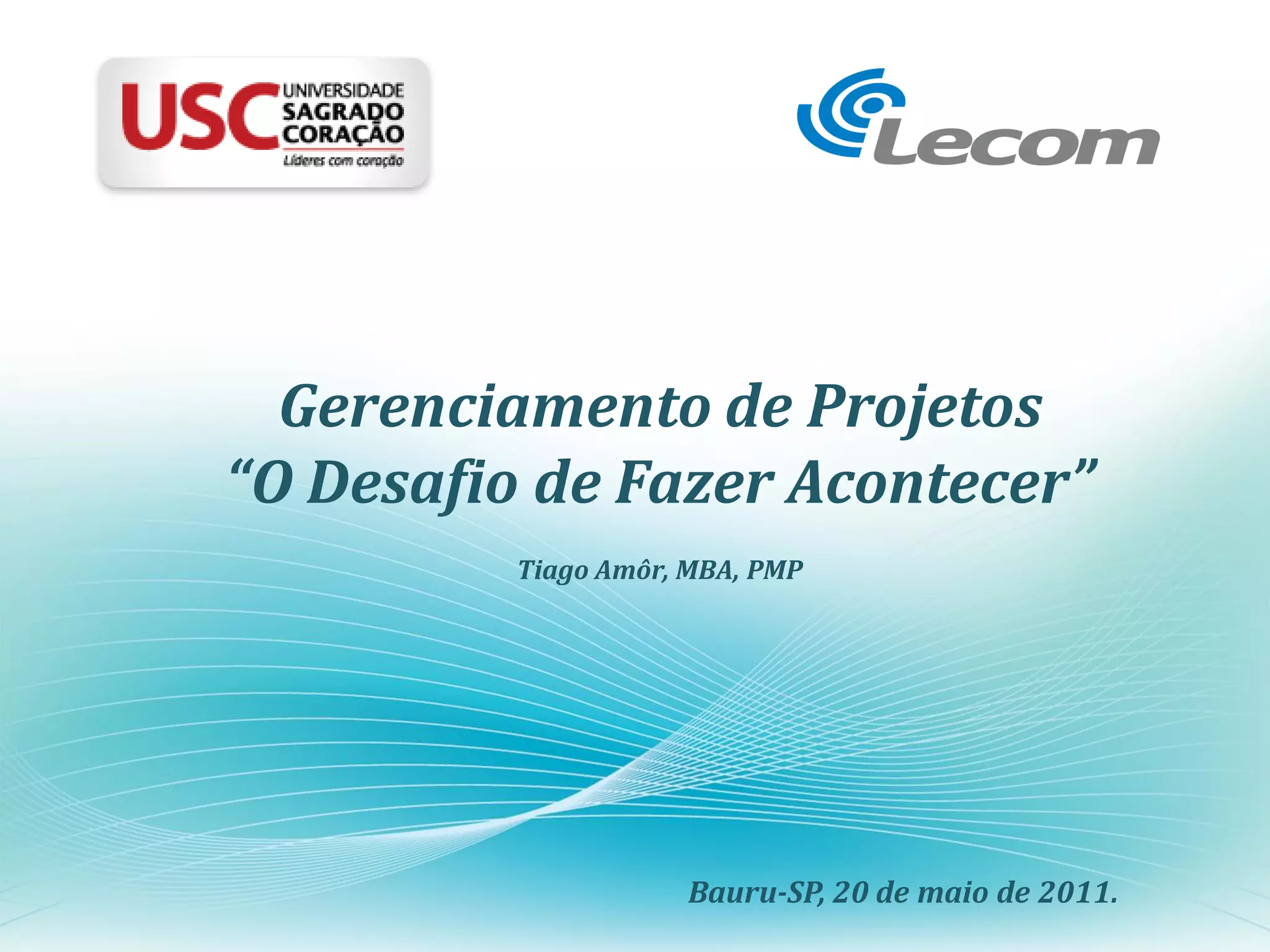 USC UNIVERSIDADE SAGRADO CORAÇÃO
Líderes com coração

Lecom

Gerenciamento de Projetos
“O Desafio de Fazer Acontecer”

Tiago Amôr, MBA, PMP

Bauru-SP, 20 de maio de 2011.